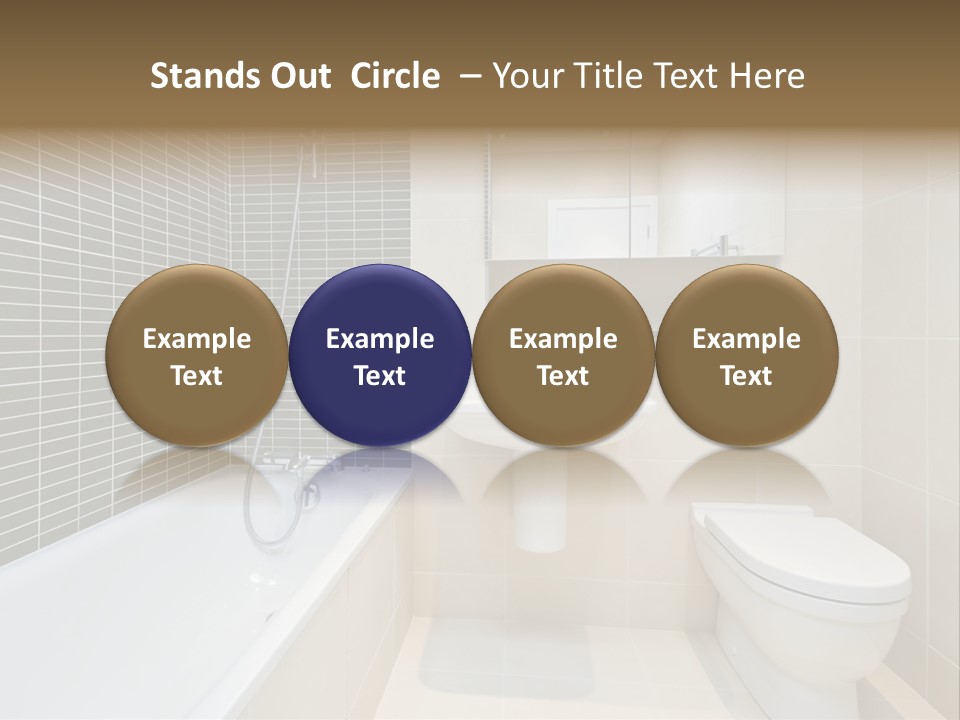 Stands Out Circle – Your Title Text Here

Example Text

Example Text

Example Text

Example Text